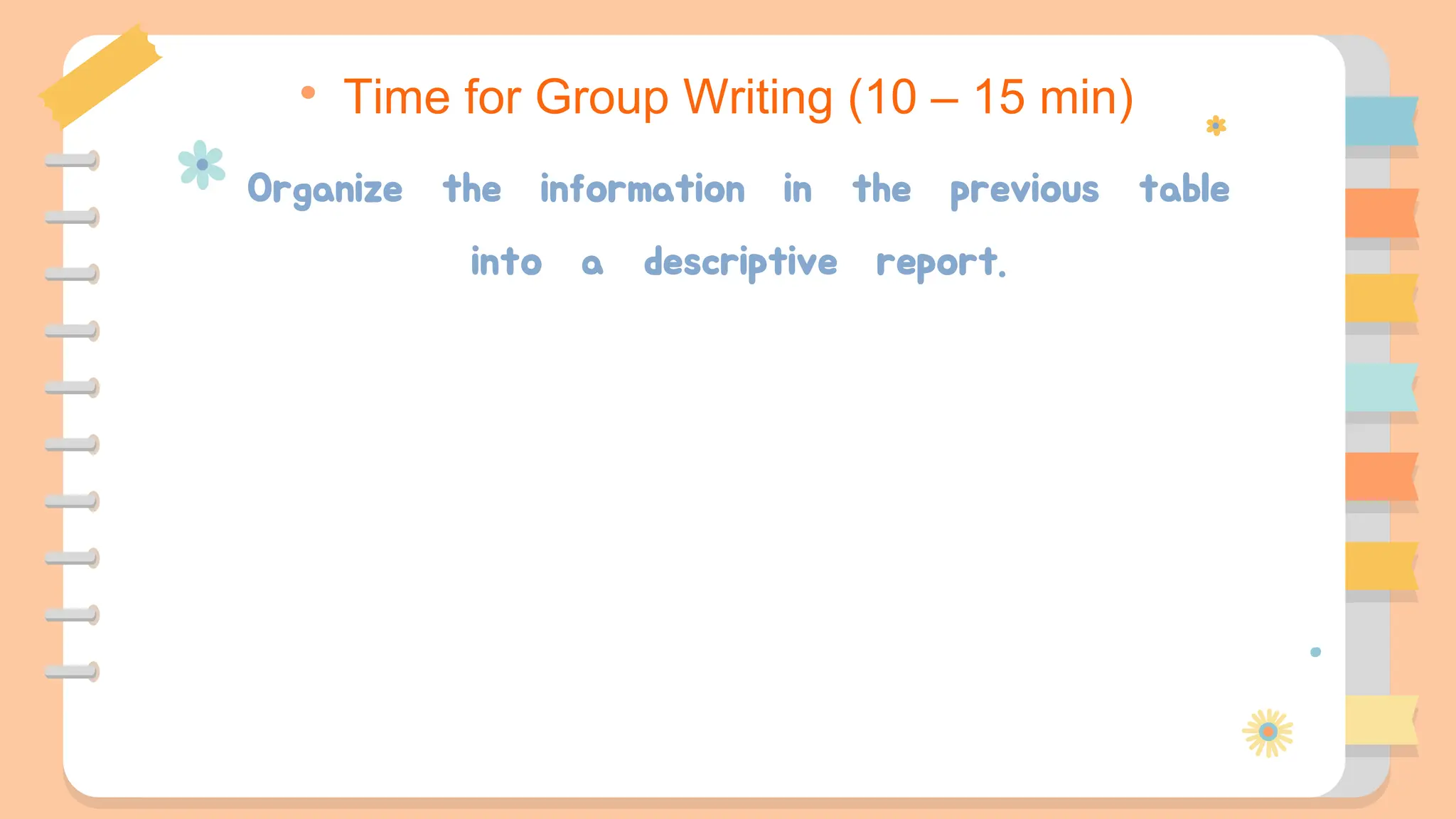 • Time for Group Writing (10 – 15 min)

Organize the information in the previous table into a descriptive report.